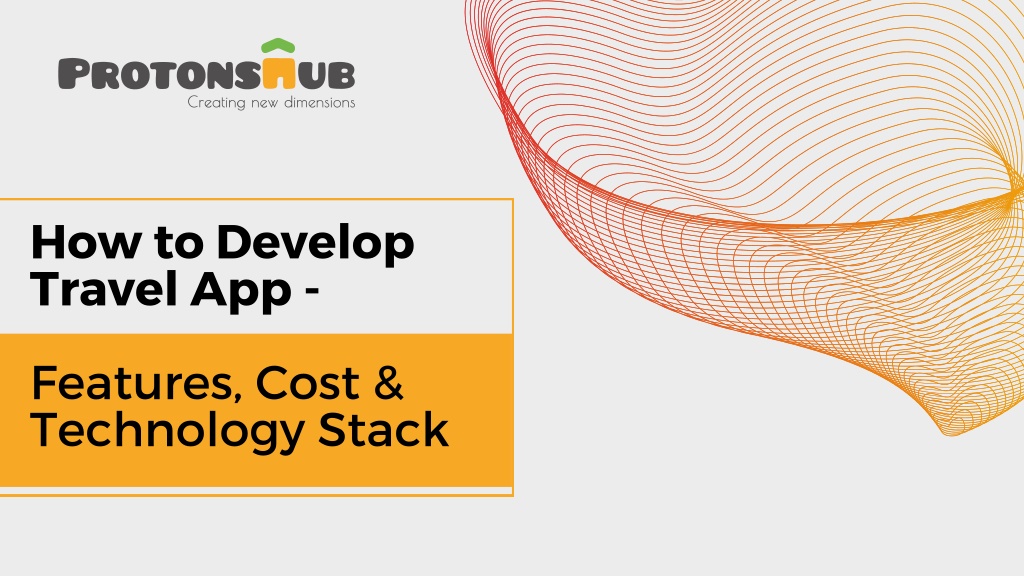 PROTONSHUB
Creating new dimensions

How to Develop Travel App -

Features, Cost & Technology Stack